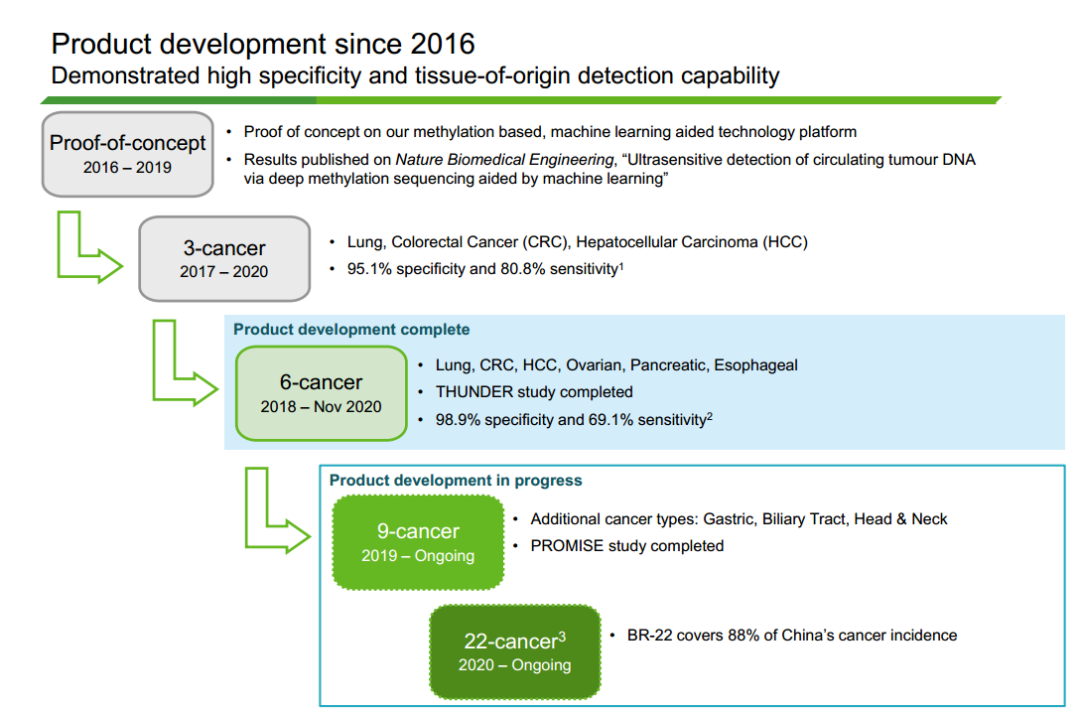 Product development since 2016
Demonstrated high specificity and tissue-of-origin detection capability

Proof-of-concept
2016 – 2019

• Proof of concept on our methylation based, machine learning aided technology platform
• Results published on Nature Biomedical Engineering, "Ultrasensitive detection of circulating tumour DNA via deep methylation sequencing aided by machine learning"

3-cancer
2017 – 2020

• Lung, Colorectal Cancer (CRC), Hepatocellular Carcinoma (HCC)
• 95.1% specificity and 80.8% sensitivity$^1$

Product development complete

6-cancer
2018 – Nov 2020

• Lung, CRC, HCC, Ovarian, Pancreatic, Esophageal
• THUNDER study completed
• 98.9% specificity and 69.1% sensitivity$^2$

Product development in progress

9-cancer
2019 – Ongoing

• Additional cancer types: Gastric, Biliary Tract, Head & Neck
• PROMISE study completed

22-cancer$^3$
2020 – Ongoing

• BR-22 covers 88% of China's cancer incidence